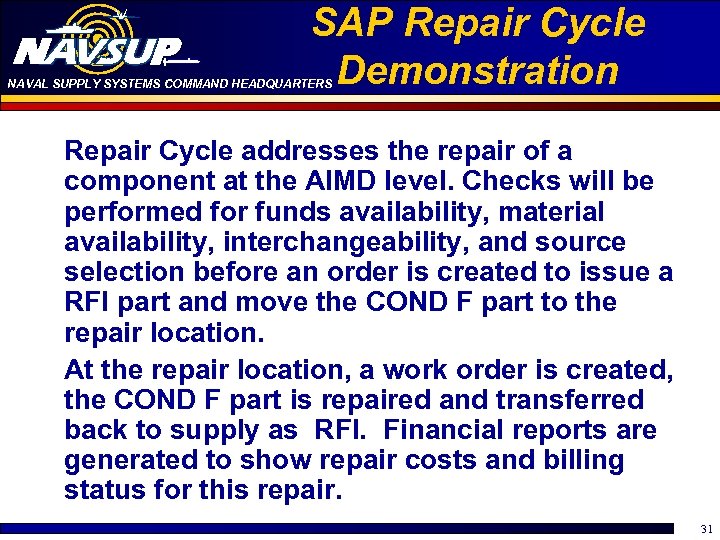 NAVSUP
NAVAL SUPPLY SYSTEMS COMMAND HEADQUARTERS

SAP Repair Cycle Demonstration

Repair Cycle addresses the repair of a component at the AIMD level. Checks will be performed for funds availability, material availability, interchangeability, and source selection before an order is created to issue a RFI part and move the COND F part to the repair location.

At the repair location, a work order is created, the COND F part is repaired and transferred back to supply as RFI. Financial reports are generated to show repair costs and billing status for this repair.

31